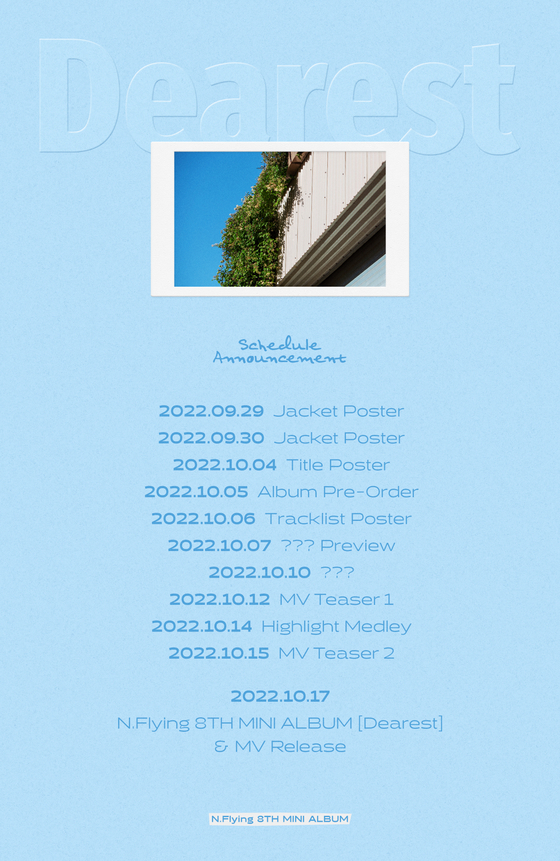 Dearest

Schedule Announcement

2022.09.29 Jacket Poster
2022.09.30 Jacket Poster
2022.10.04 Title Poster
2022.10.05 Album Pre-Order
2022.10.06 Tracklist Poster
2022.10.07 ??? Preview
2022.10.10 ???
2022.10.12 MV Teaser 1
2022.10.14 Highlight Medley
2022.10.15 MV Teaser 2

2022.10.17
N.Flying 8TH MINI ALBUM [Dearest]
& MV Release

N.Flying 8TH MINI ALBUM